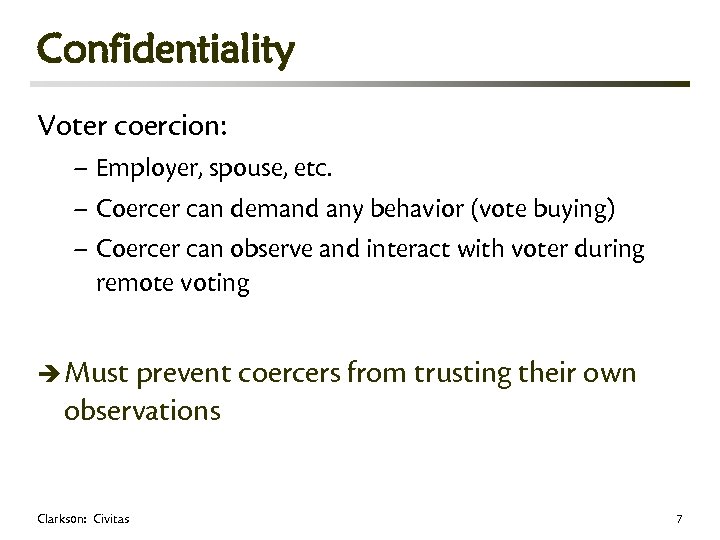 Confidentiality

Voter coercion:

– Employer, spouse, etc.
– Coercer can demand any behavior (vote buying)
– Coercer can observe and interact with voter during remote voting

➔ Must prevent coercers from trusting their own observations

Clarkson: Civitas

7